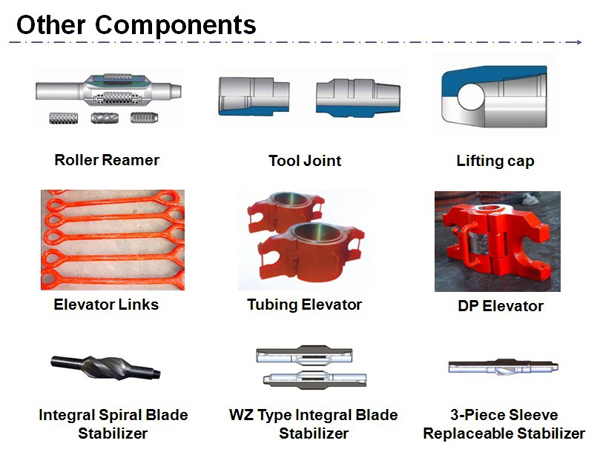 Other Components

Roller Reamer

Tool Joint

Lifting cap

Elevator Links

Tubing Elevator

DP Elevator

Integral Spiral Blade Stabilizer

WZ Type Integral Blade Stabilizer

3-Piece Sleeve Replaceable Stabilizer